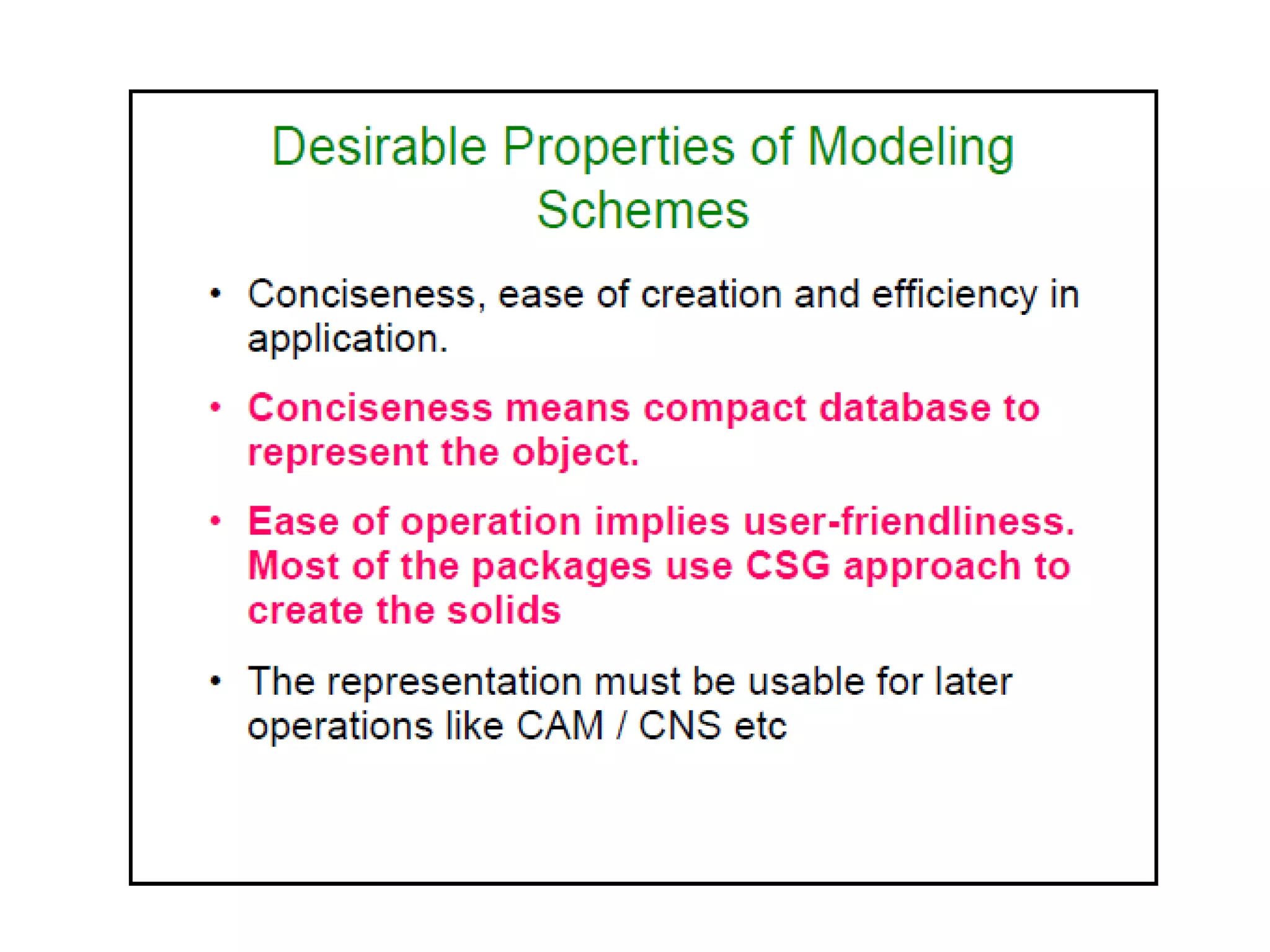 Desirable Properties of Modeling Schemes

• Conciseness, ease of creation and efficiency in application.

• Conciseness means compact database to represent the object.

• Ease of operation implies user-friendliness. Most of the packages use CSG approach to create the solids

• The representation must be usable for later operations like CAM / CNS etc